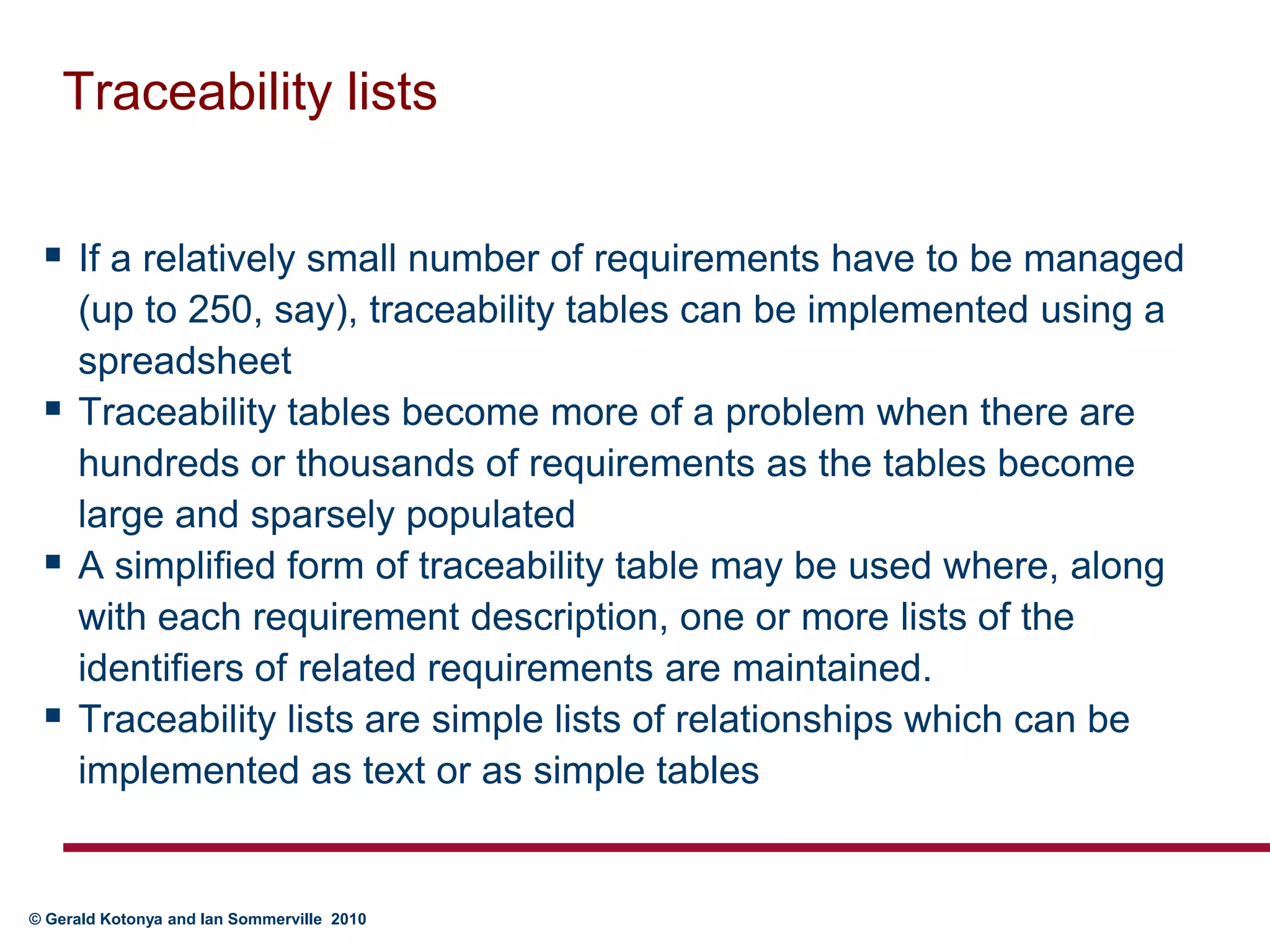 Traceability lists

▪ If a relatively small number of requirements have to be managed (up to 250, say), traceability tables can be implemented using a spreadsheet

▪ Traceability tables become more of a problem when there are hundreds or thousands of requirements as the tables become large and sparsely populated

▪ A simplified form of traceability table may be used where, along with each requirement description, one or more lists of the identifiers of related requirements are maintained.

▪ Traceability lists are simple lists of relationships which can be implemented as text or as simple tables

© Gerald Kotonya and Ian Sommerville 2010